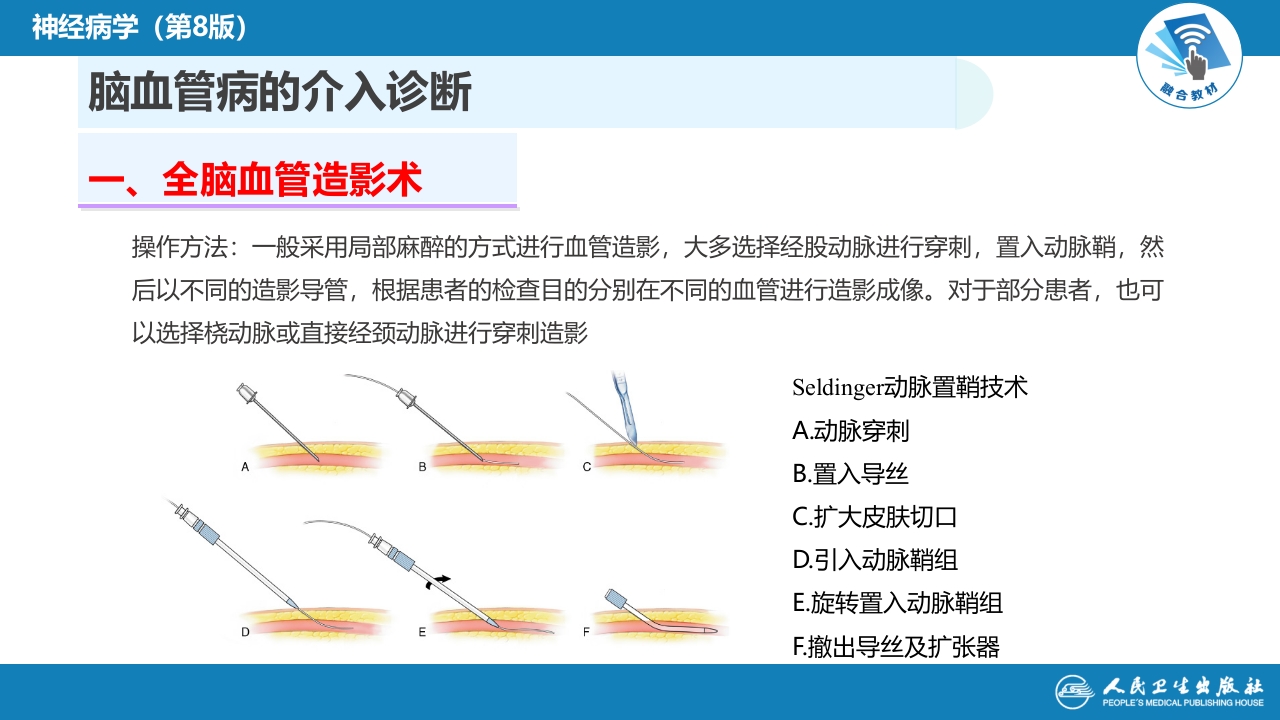 神经病学（第8版）

融合教材

脑血管病的介入诊断

一、全脑血管造影术

操作方法：一般采用局部麻醉的方式进行血管造影，大多选择经股动脉进行穿刺，置入动脉鞘，然后以不同的造影导管，根据患者的检查目的分别在不同的血管进行造影成像。对于部分患者，也可以选择桡动脉或直接经颈动脉进行穿刺造影

A B C D E F

Seldinger动脉置鞘技术
A.动脉穿刺
B.置入导丝
C.扩大皮肤切口
D.引入动脉鞘组
E.旋转置入动脉鞘组
F.撤出导丝及扩张器

人民卫生出版社
PEOPLE'S MEDICAL PUBLISHING HOUSE